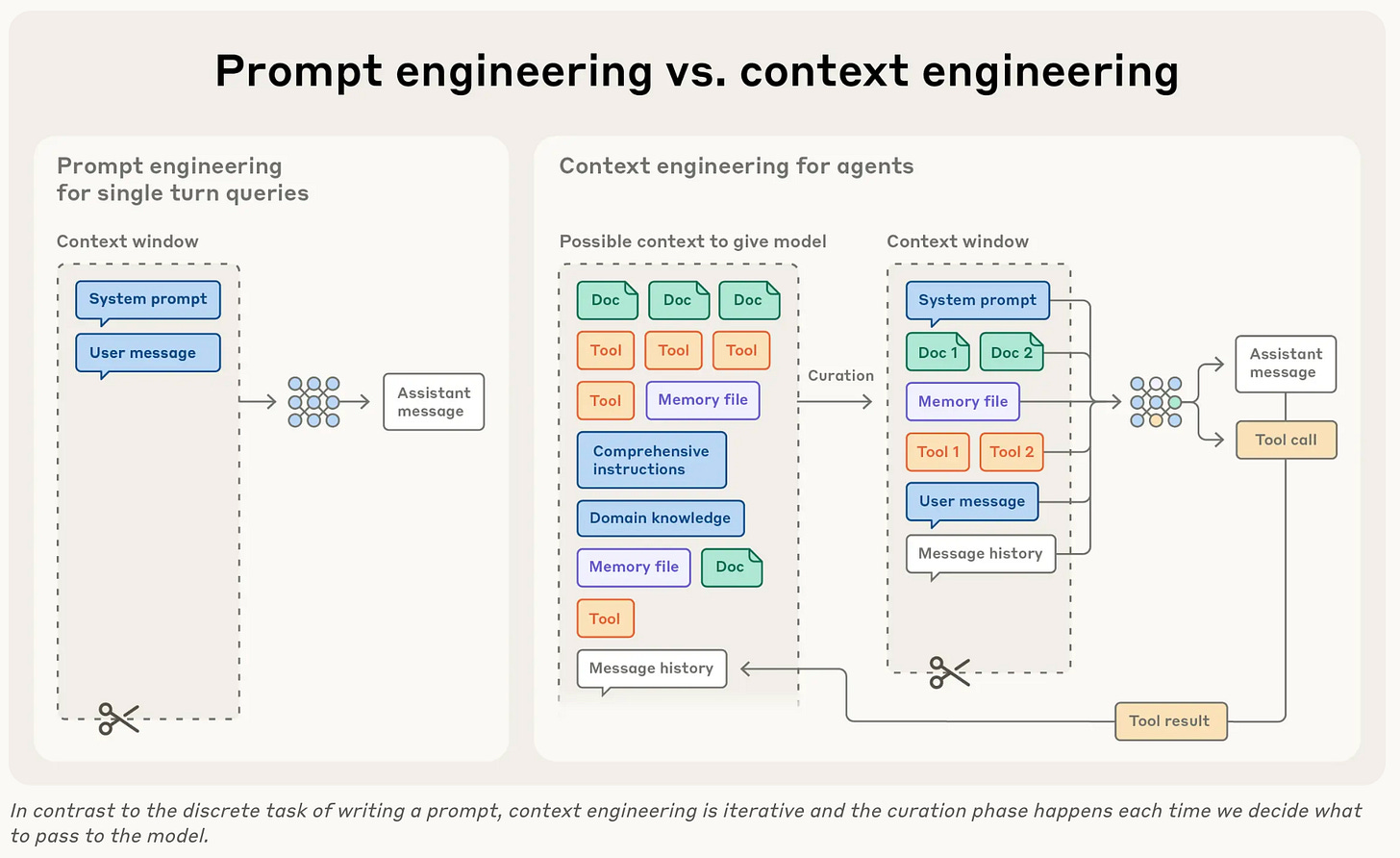 Prompt engineering vs. context engineering

Prompt engineering for single turn queries

Context window

System prompt

User message

Assistant message

Context engineering for agents

Possible context to give model

Doc

Doc

Doc

Tool

Tool

Tool

Tool

Memory file

Comprehensive instructions

Domain knowledge

Memory file

Doc

Tool

Message history

Curation

Context window

System prompt

Doc 1

Doc 2

Memory file

Tool 1

Tool 2

User message

Message history

Assistant message

Tool call

Tool result

In contrast to the discrete task of writing a prompt, context engineering is iterative and the curation phase happens each time we decide what to pass to the model.